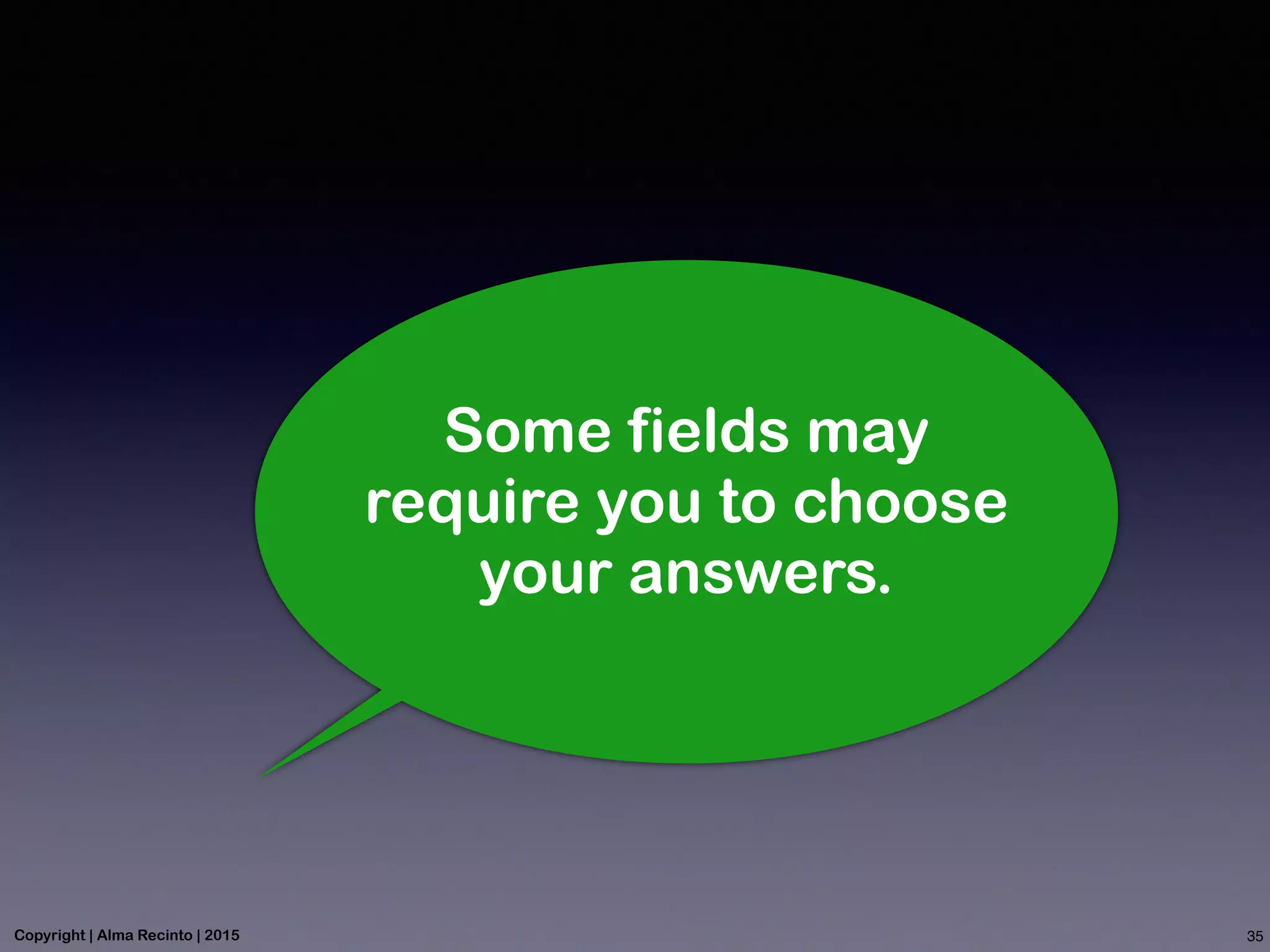 Some fields may require you to choose your answers.

Copyright | Alma Recinto | 2015

35